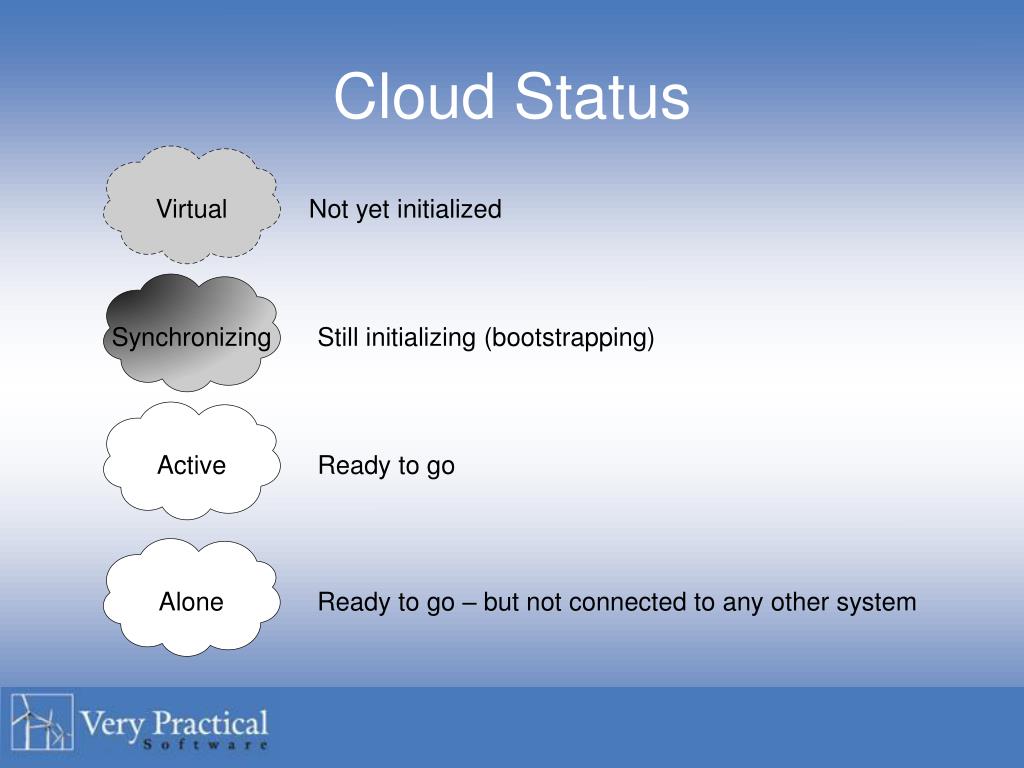 Cloud Status

Virtual
Not yet initialized

Synchronizing
Still initializing (bootstrapping)

Active
Ready to go

Alone
Ready to go – but not connected to any other system

Very Practical Software